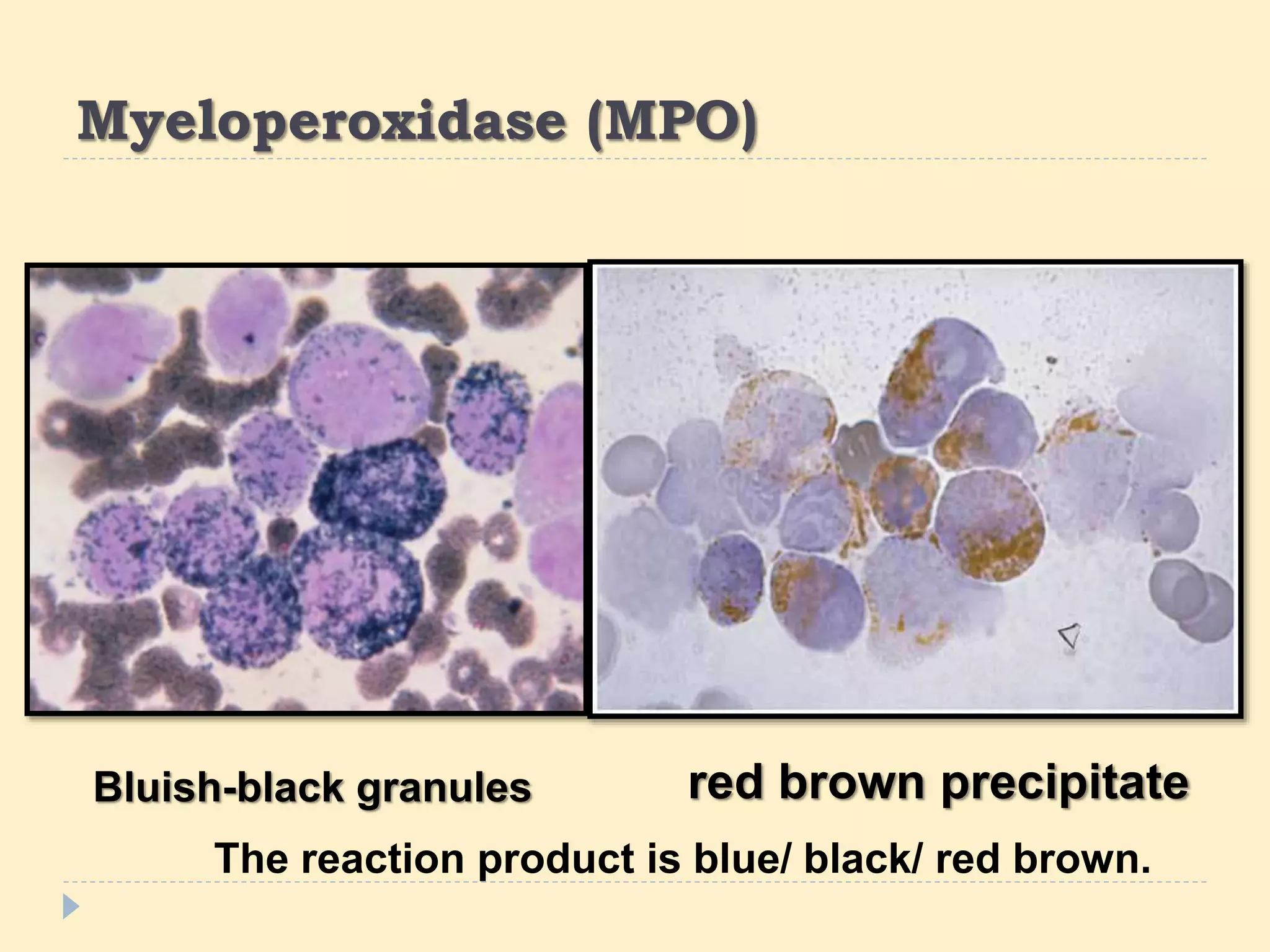 Myeloperoxidase (MPO)

Bluish-black granules

red brown precipitate

The reaction product is blue/ black/ red brown.